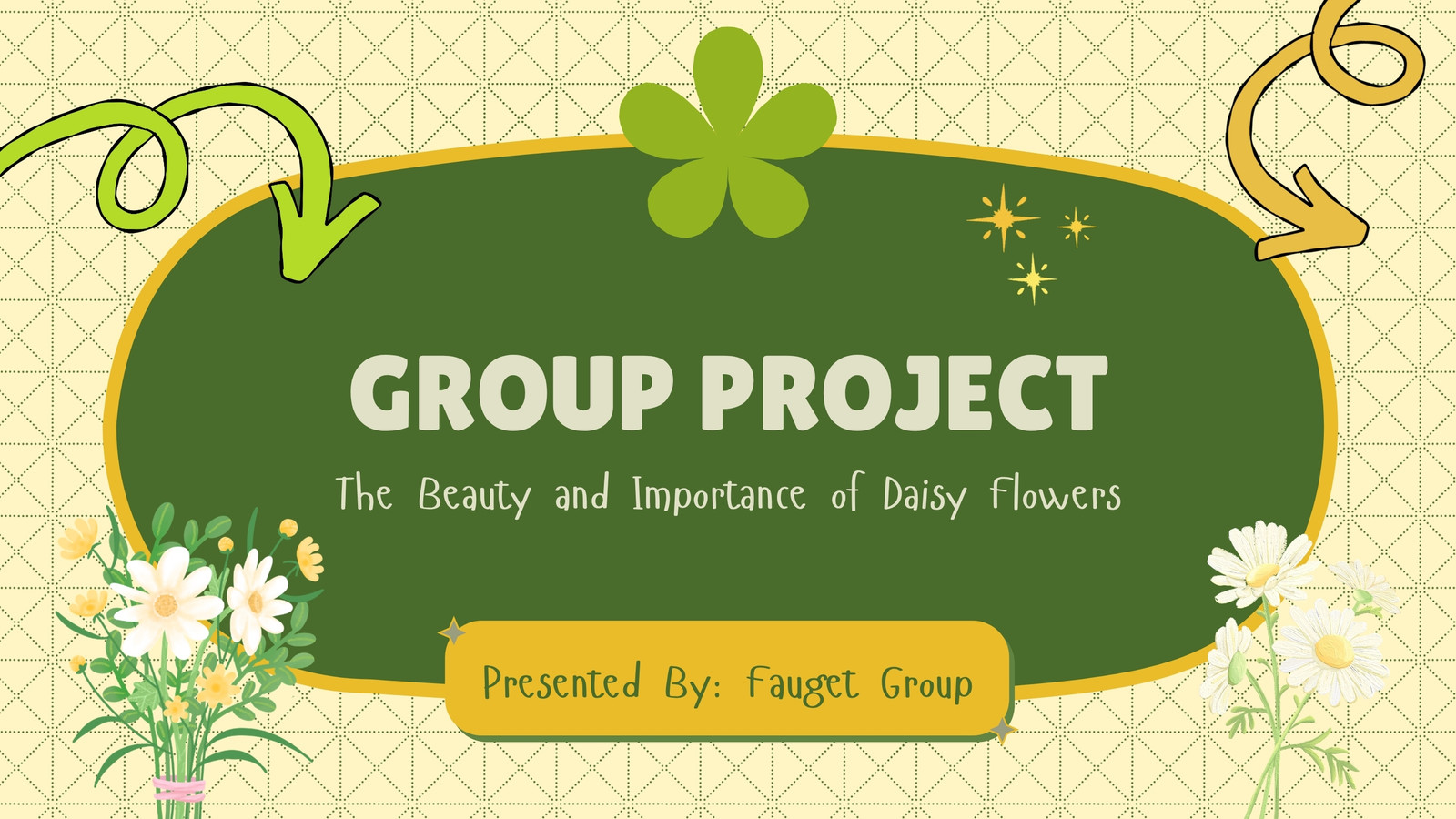 GROUP PROJECT

The Beauty and Importance of Daisy Flowers

Presented By: Fauget Group